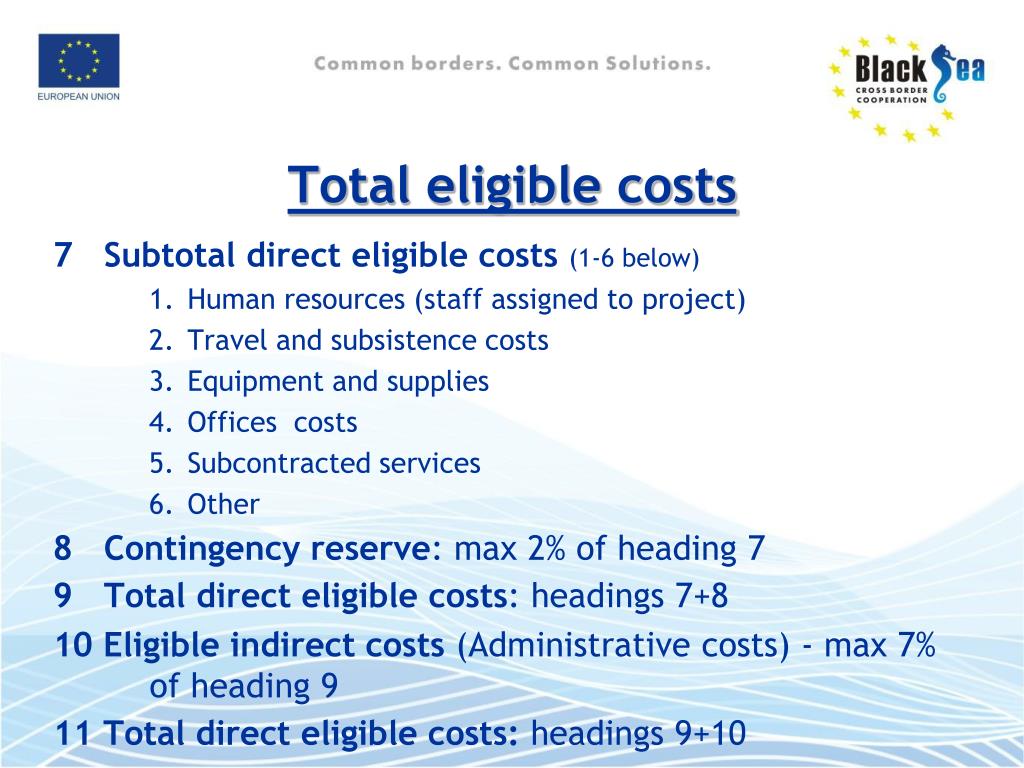 EUROPEAN UNION

Common borders. Common Solutions.

Black Sea
CROSS BORDER COOPERATION

Total eligible costs

7 Subtotal direct eligible costs (1-6 below)
1. Human resources (staff assigned to project)
2. Travel and subsistence costs
3. Equipment and supplies
4. Offices costs
5. Subcontracted services
6. Other
8 Contingency reserve: max 2% of heading 7
9 Total direct eligible costs: headings 7+8
10 Eligible indirect costs (Administrative costs) - max 7% of heading 9
11 Total direct eligible costs: headings 9+10